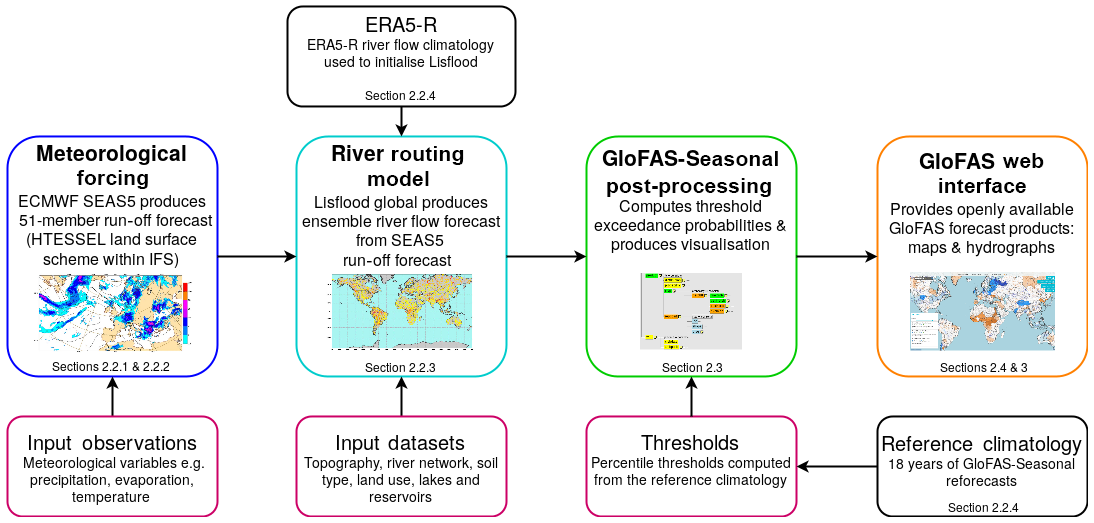 ERA5-R
ERA5-R river flow climatology used to initialise Lisflood
Section 2.2.4

Meteorological forcing
ECMWF SEAS5 produces 51-member run-off forecast (HTESSEL land surface scheme within IFS)
Sections 2.2.1 & 2.2.2

River routing model
Lisflood global produces ensemble river flow forecast from SEAS5 run-off forecast
Section 2.2.3

GloFAS-Seasonal post-processing
Computes threshold exceedance probabilities & produces visualisation
Section 2.3

GloFAS web interface
Provides openly available GloFAS forecast products: maps & hydrographs
Sections 2.4 & 3

Input observations
Meteorological variables e.g. precipitation, evaporation, temperature

Input datasets
Topography, river network, soil type, land use, lakes and reservoirs

Thresholds
Percentile thresholds computed from the reference climatology

Reference climatology
18 years of GloFAS-Seasonal reforecasts
Section 2.2.4